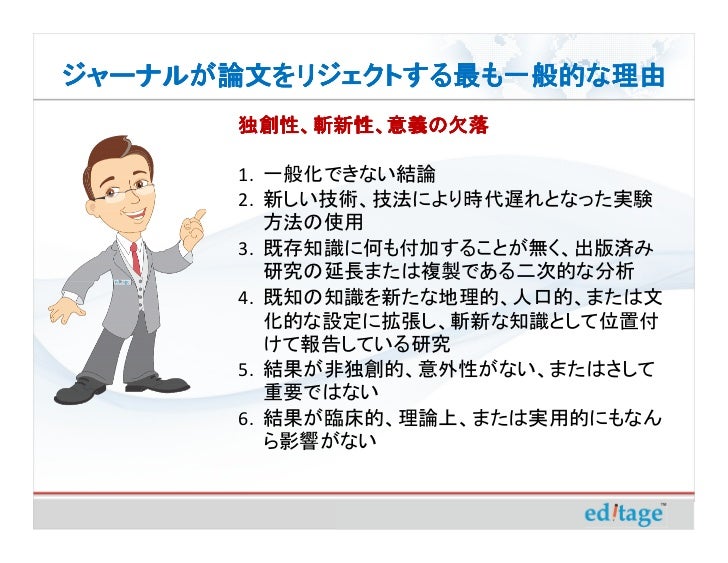 ジャーナルが論文をリジェクトする最も一般的な理由

独創性、斬新性、意義の欠落

1. 一般化できない結論
2. 新しい技術、技法により時代遅れとなった実験方法の使用
3. 既存知識に何も付加することが無く、出版済み研究の延長または複製である二次的な分析
4. 既知の知識を新たな地理的、人口的、または文化的な設定に拡張し、斬新な知識として位置付けて報告している研究
5. 結果が非独創的、意外性がない、またはさして重要ではない
6. 結果が臨床的、理論上、または実用的にもなんら影響がない

editage™